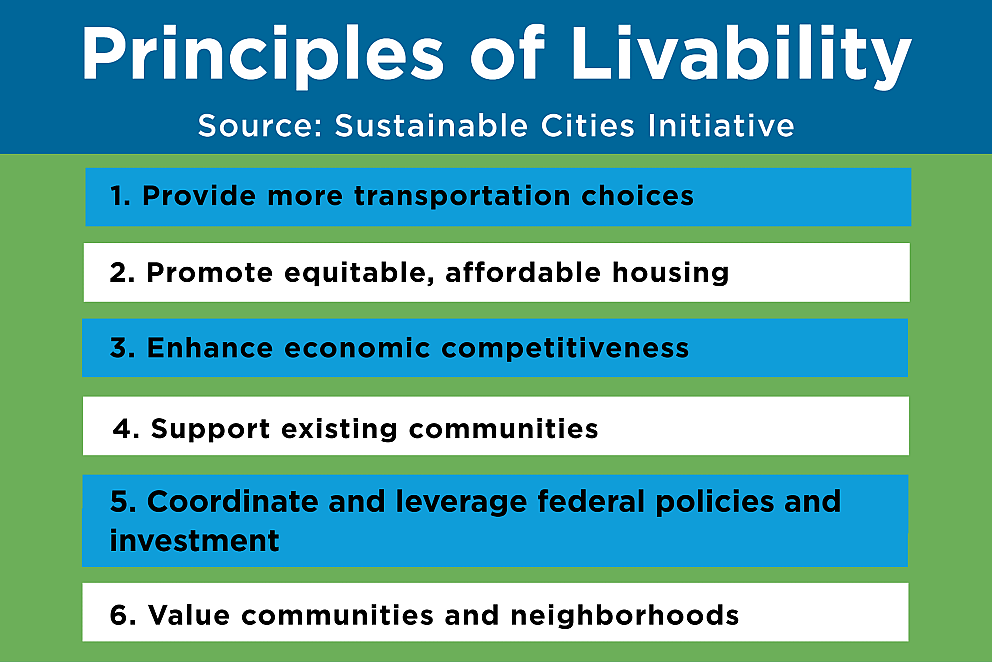 Principles of Livability

Source: Sustainable Cities Initiative

1. Provide more transportation choices

2. Promote equitable, affordable housing

3. Enhance economic competitiveness

4. Support existing communities

5. Coordinate and leverage federal policies and investment

6. Value communities and neighborhoods